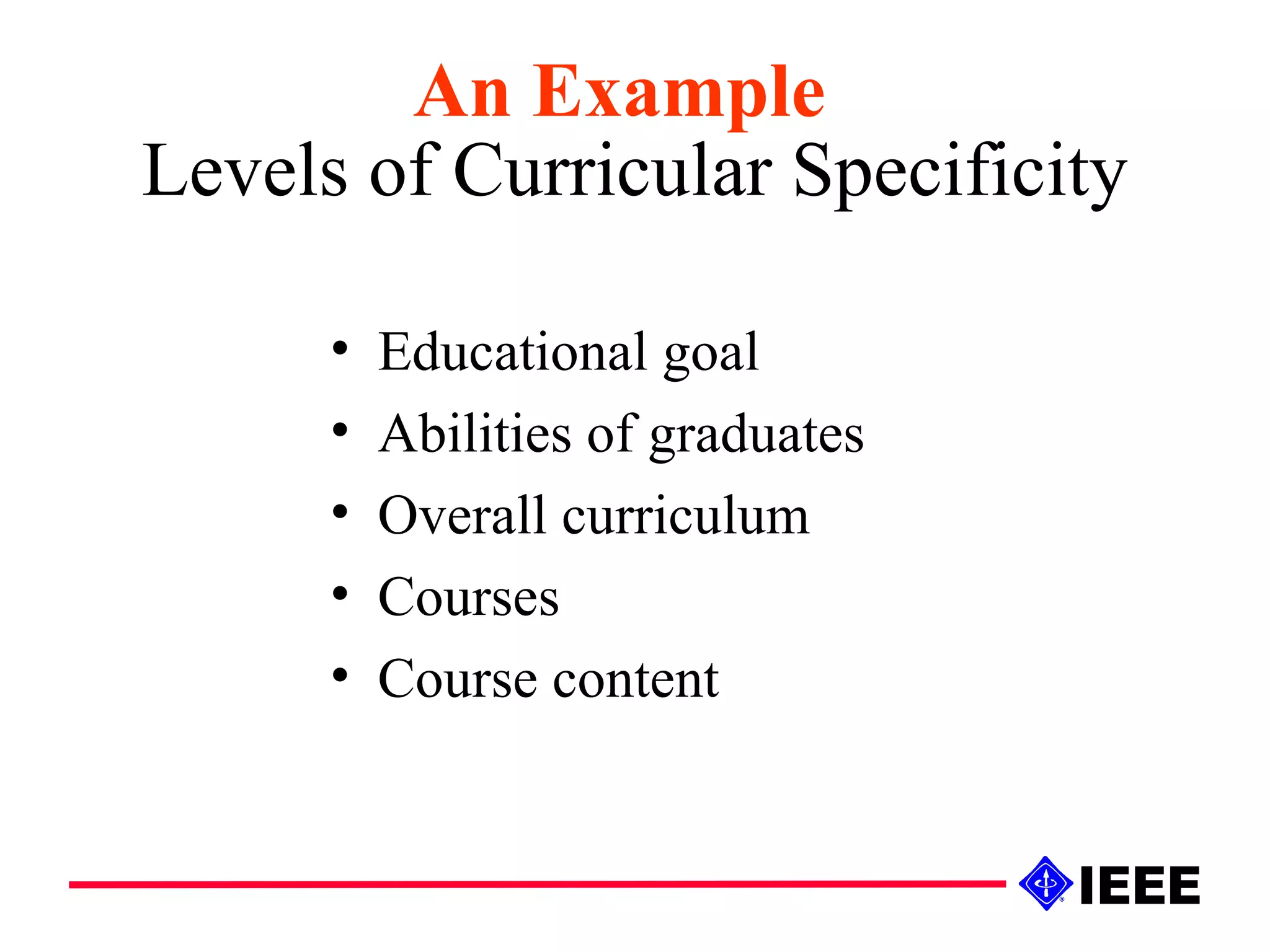 An Example
Levels of Curricular Specificity

• Educational goal
• Abilities of graduates
• Overall curriculum
• Courses
• Course content

IEEE